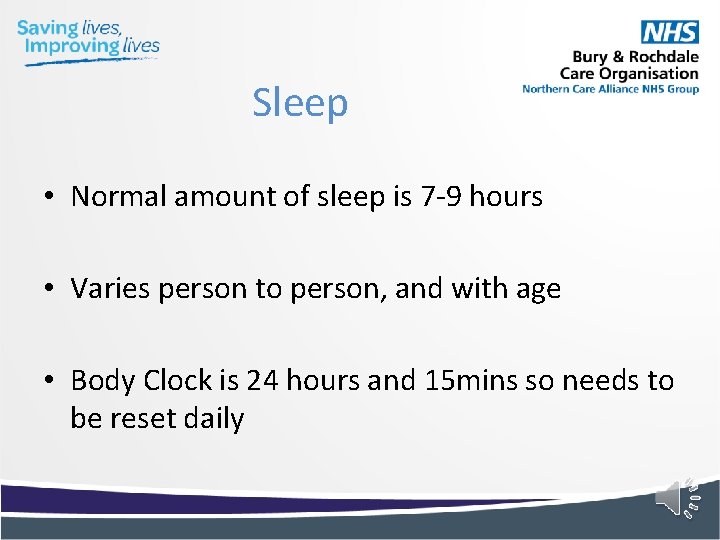 Saving lives,
Improving lives

NHS
Bury & Rochdale
Care Organisation
Northern Care Alliance NHS Group

Sleep

• Normal amount of sleep is 7-9 hours

• Varies person to person, and with age

• Body Clock is 24 hours and 15mins so needs to be reset daily